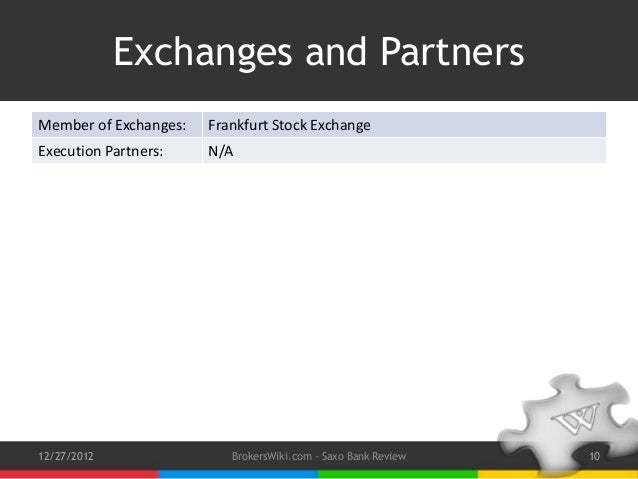 Exchanges and Partners

| Member of Exchanges: | Frankfurt Stock Exchange |
|---|---|
| Execution Partners: | N/A |

W

12/27/2012

BrokersWiki.com - Saxo Bank Review

10